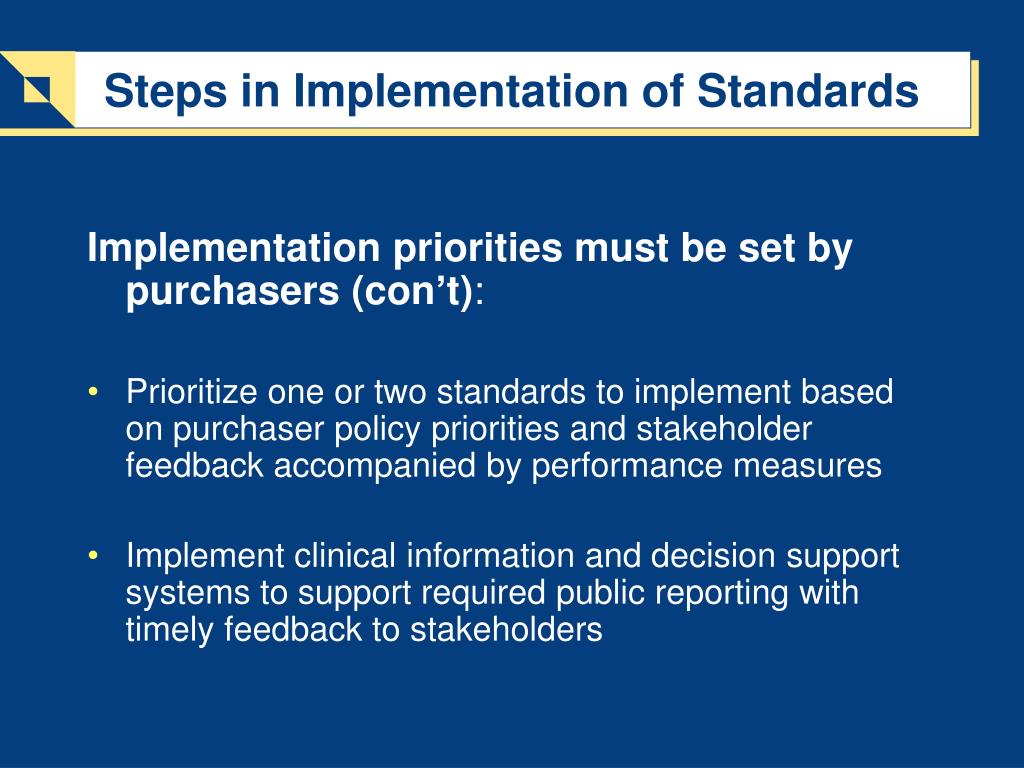 Steps in Implementation of Standards

Implementation priorities must be set by purchasers (con’t):

• Prioritize one or two standards to implement based on purchaser policy priorities and stakeholder feedback accompanied by performance measures

• Implement clinical information and decision support systems to support required public reporting with timely feedback to stakeholders